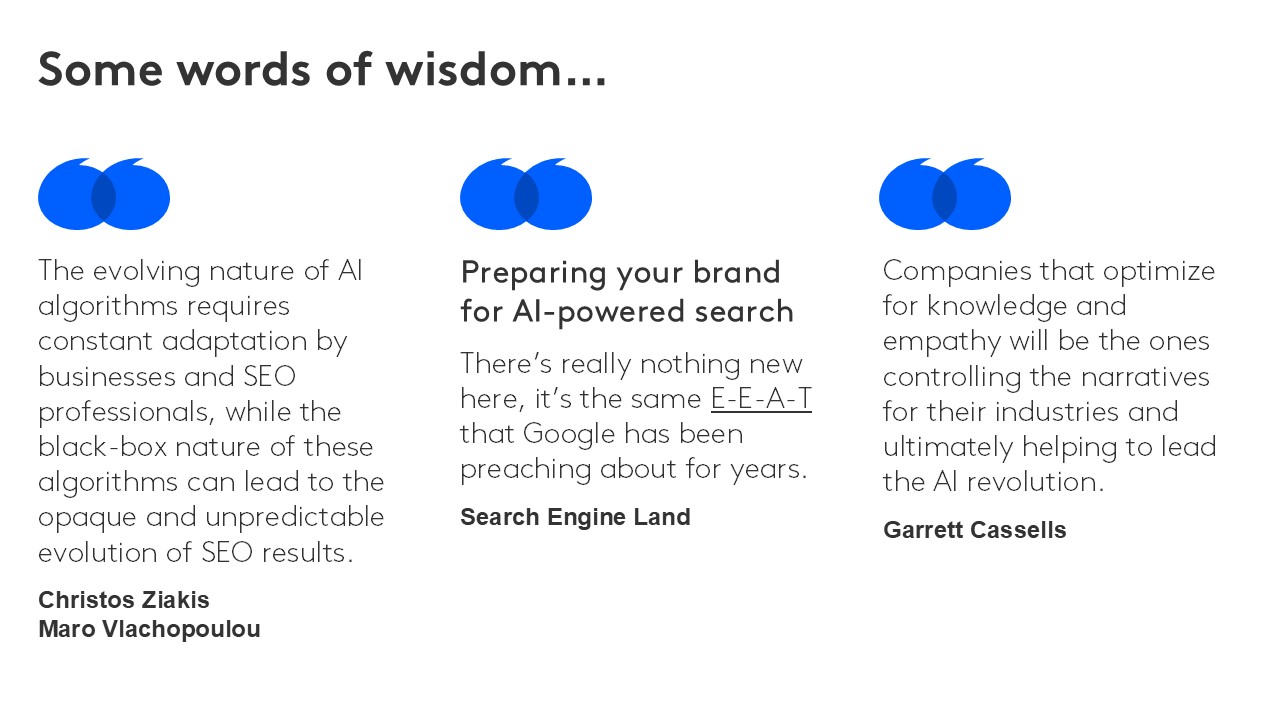 Some words of wisdom…

The evolving nature of AI algorithms requires constant adaptation by businesses and SEO professionals, while the black-box nature of these algorithms can lead to the opaque and unpredictable evolution of SEO results.

Christos Ziakis
Maro Vlachopoulou

Preparing your brand for AI-powered search

There's really nothing new here, it's the same E-E-A-T that Google has been preaching about for years.

Search Engine Land

Companies that optimize for knowledge and empathy will be the ones controlling the narratives for their industries and ultimately helping to lead the AI revolution.

Garrett Cassells